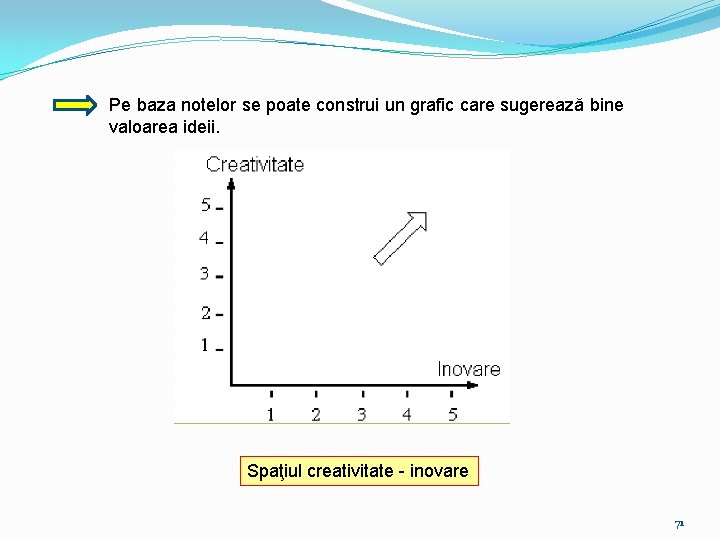 Pe baza notelor se poate construi un grafic care sugerează bine valoarea ideii.

Creativitate

5
4
3
2
1

Inovare

1 2 3 4 5

Spaţiul creativitate - inovare

71